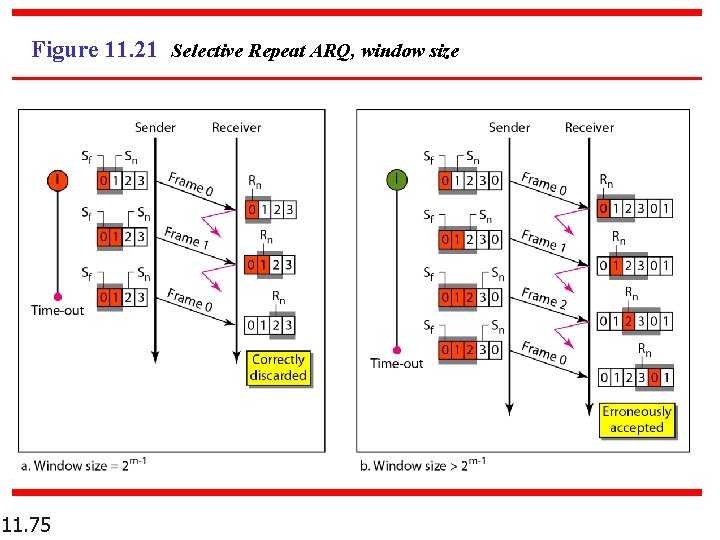 Figure 11.21 Selective Repeat ARQ, window size

Sender

Receiver

$S_f$ $S_n$

0 1 2 3

Frame 0

$R_n$

0 1 2 3

$S_f$ $S_n$

0 1 2 3

Frame 1

$R_n$

0 1 2 3

$S_f$ $S_n$

0 1 2 3

Frame 0

$R_n$

0 1 2 3

Time-out

Correctly discarded

a. Window size = $2^{m-1}$

Sender

Receiver

$S_f$ $S_n$

0 1 2 3 0

Frame 0

$R_n$

0 1 2 3 0 1

$S_f$ $S_n$

0 1 2 3 0

Frame 1

$R_n$

0 1 2 3 0 1

$S_f$ $S_n$

0 1 2 3 0

Frame 2

$R_n$

0 1 2 3 0 1

$S_f$ $S_n$

0 1 2 3 0

Frame 0

$R_n$

0 1 2 3 0 1

Time-out

Erroneously accepted

b. Window size > $2^{m-1}$

11.75